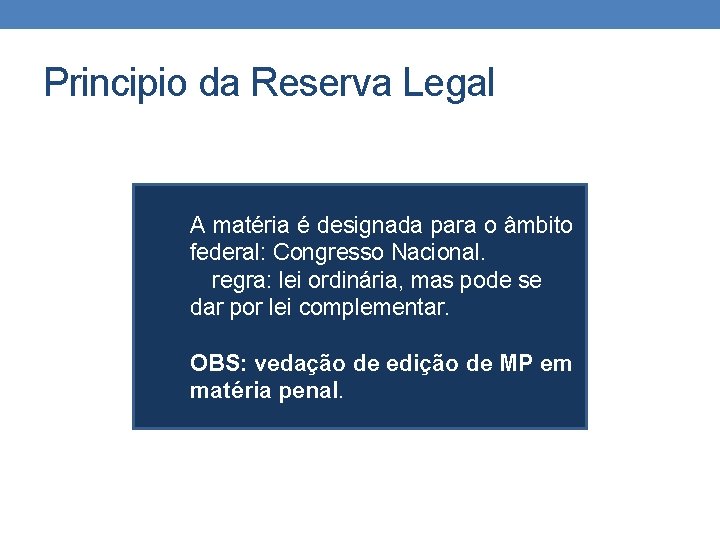 Principio da Reserva Legal

A matéria é designada para o âmbito federal: Congresso Nacional.
regra: lei ordinária, mas pode se dar por lei complementar.

OBS: vedação de edição de MP em matéria penal.